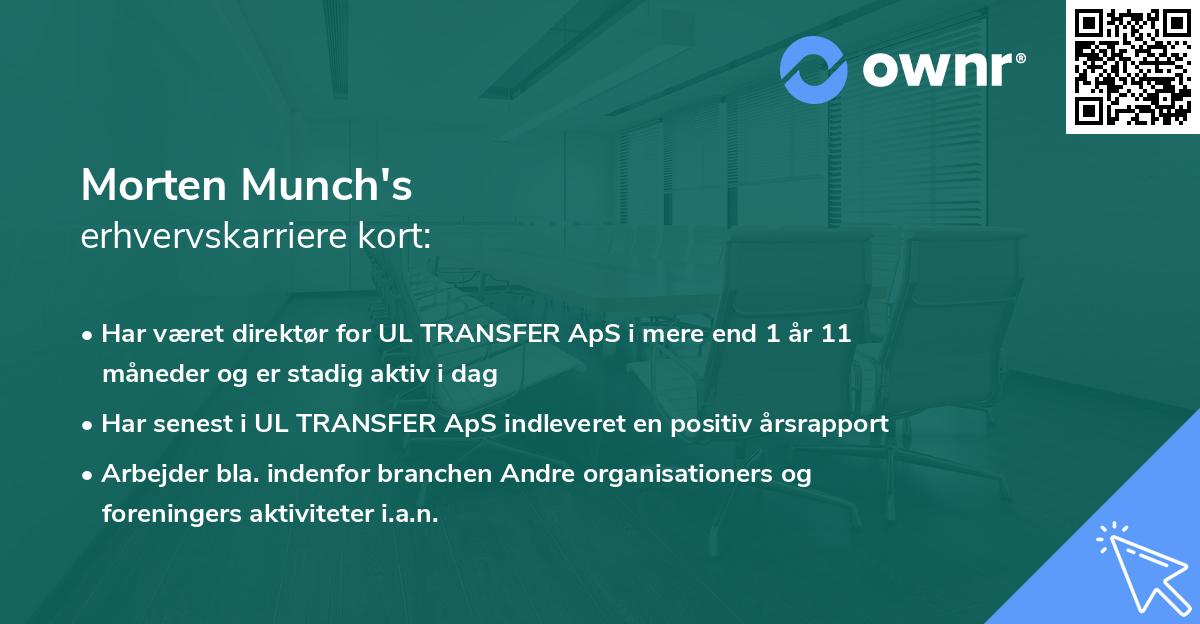 ownr®

Morten Munch's
erhvervskarriere kort:

• Har været direktør for UL TRANSFER ApS i mere end 1 år 11 måneder og er stadig aktiv i dag

• Har senest i UL TRANSFER ApS indleveret en positiv årsrapport

• Arbejder bla. indenfor branchen Andre organisationers og foreningers aktiviteter i.a.n.